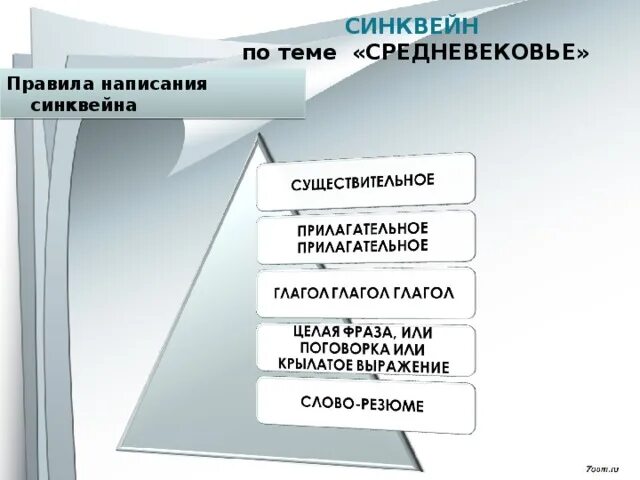 СИНКВЕЙН
по теме «СРЕДНЕВЕКОВЬЕ»

Правила написания синквейна

СУЩЕСТВИТЕЛЬНОЕ

ПРИЛАГАТЕЛЬНОЕ ПРИЛАГАТЕЛЬНОЕ

ГЛАГОЛ ГЛАГОЛ ГЛАГОЛ

ЦЕЛАЯ ФРАЗА, ИЛИ ПОГОВОРКА ИЛИ КРЫЛАТОЕ ВЫРАЖЕНИЕ

СЛОВО-РЕЗЮМЕ

7oom.ru